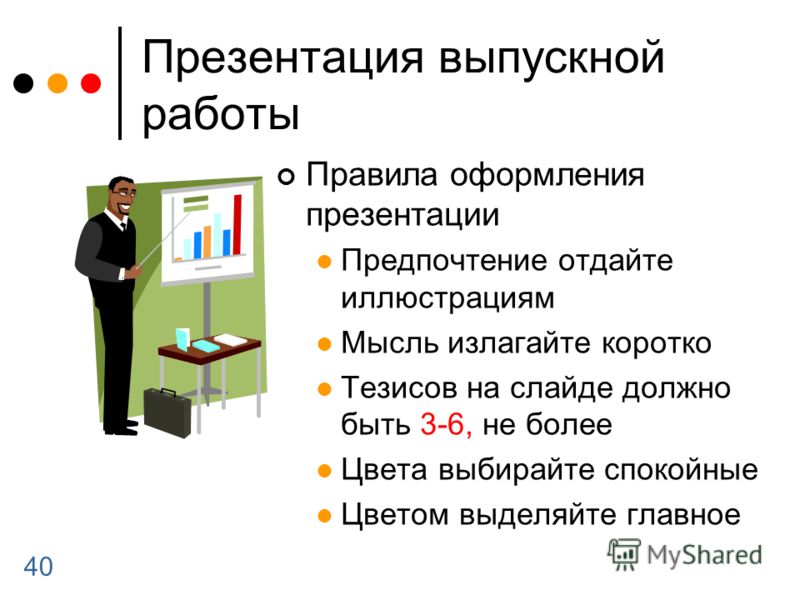 Презентация выпускной работы

Правила оформления презентации

Предпочтение отдайте иллюстрациям

Мысль излагайте коротко

Тезисов на слайде должно быть 3-6, не более

Цвета выбирайте спокойные

Цветом выделяйте главное

40

MyShared